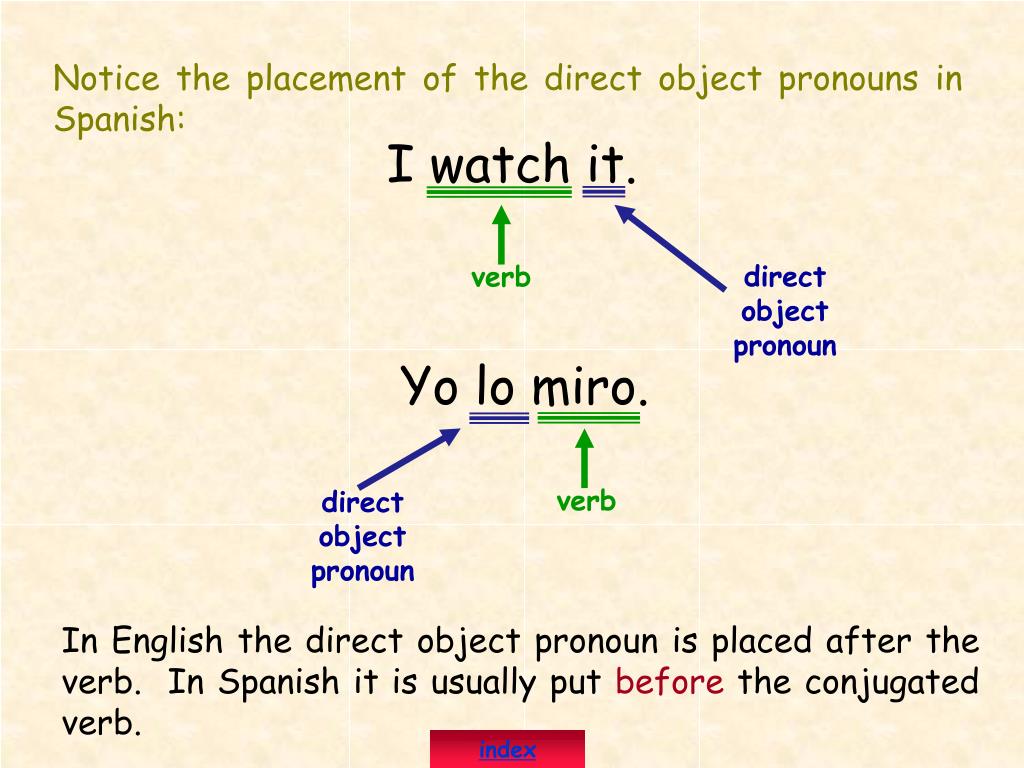 Notice the placement of the direct object pronouns in Spanish:

I watch it.

verb

direct object pronoun

Yo lo miro.

direct object pronoun

verb

In English the direct object pronoun is placed after the verb. In Spanish it is usually put before the conjugated verb.

index